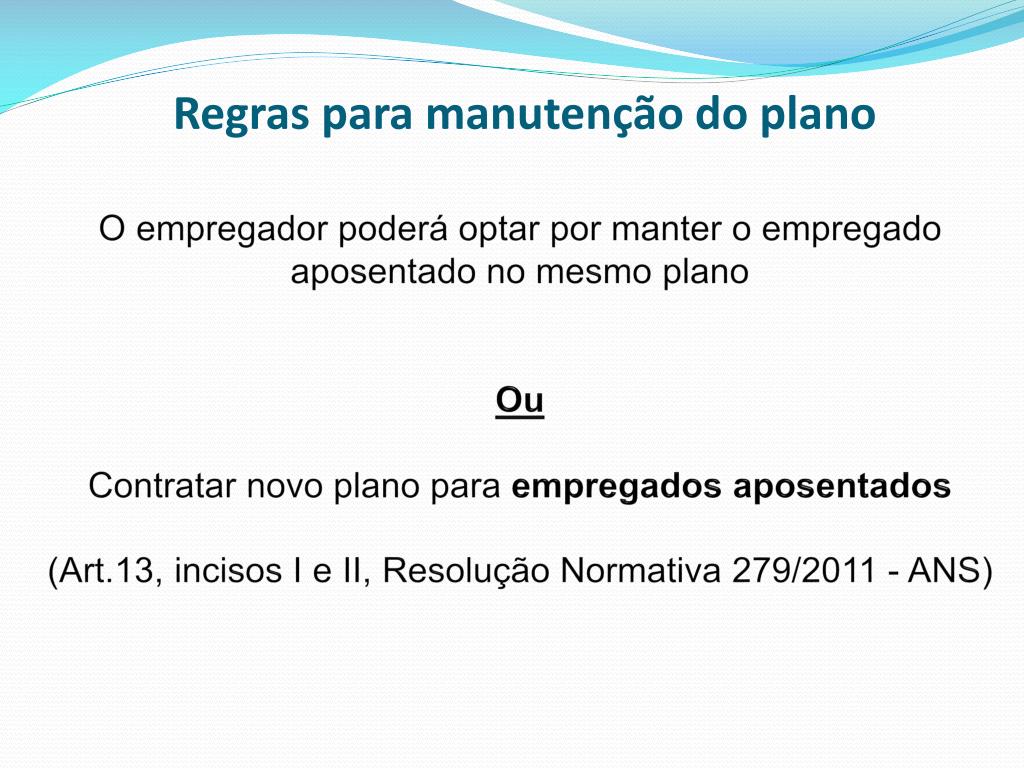 Regras para manutenção do plano

O empregador poderá optar por manter o empregado aposentado no mesmo plano

Ou

Contratar novo plano para empregados aposentados

(Art.13, incisos I e II, Resolução Normativa 279/2011 - ANS)